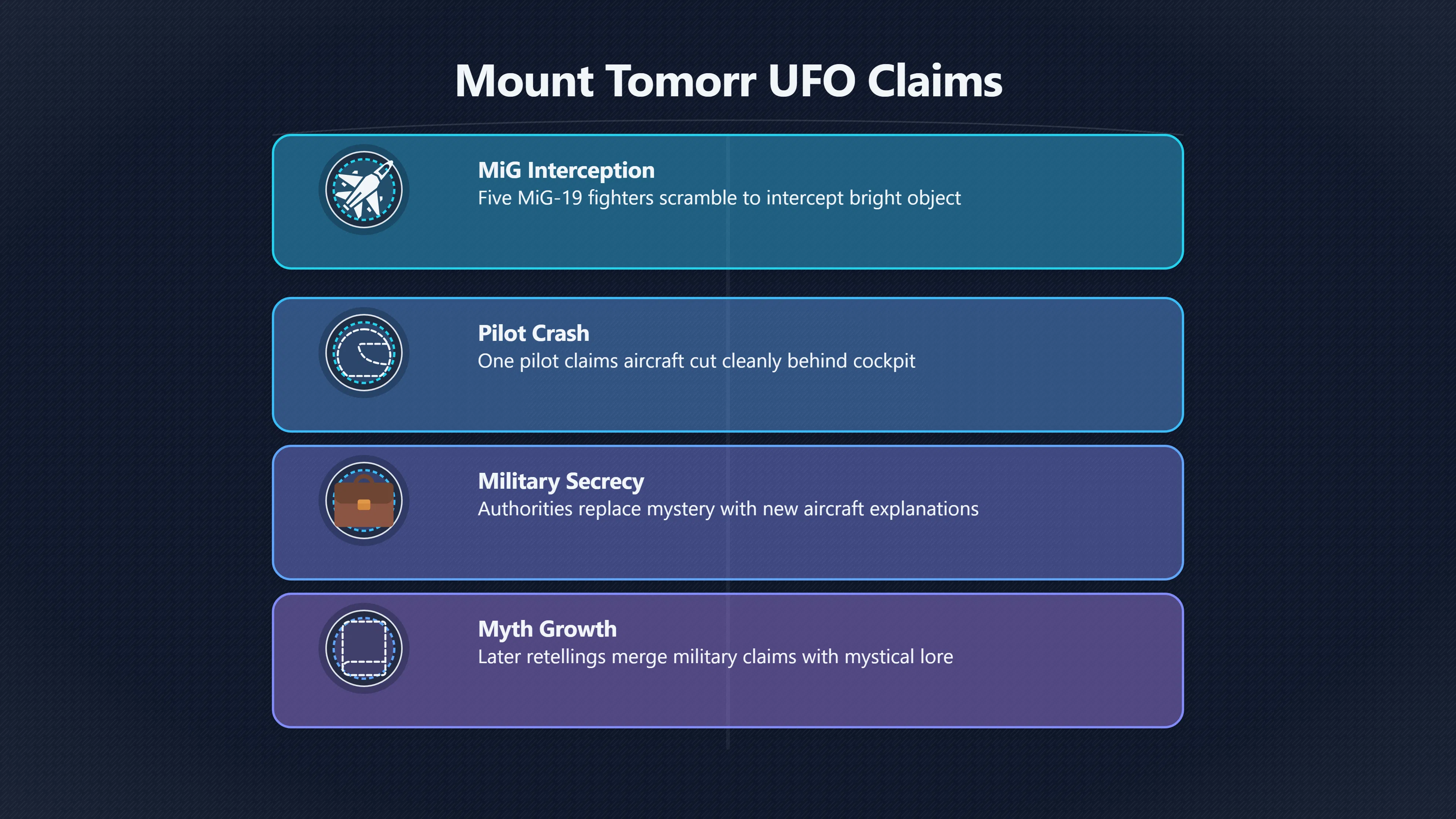 Mount Tomorr UFO Claims

MiG Interception
Five MiG-19 fighters scramble to intercept bright object

Pilot Crash
One pilot claims aircraft cut cleanly behind cockpit

Military Secrecy
Authorities replace mystery with new aircraft explanations

Myth Growth
Later retellings merge military claims with mystical lore